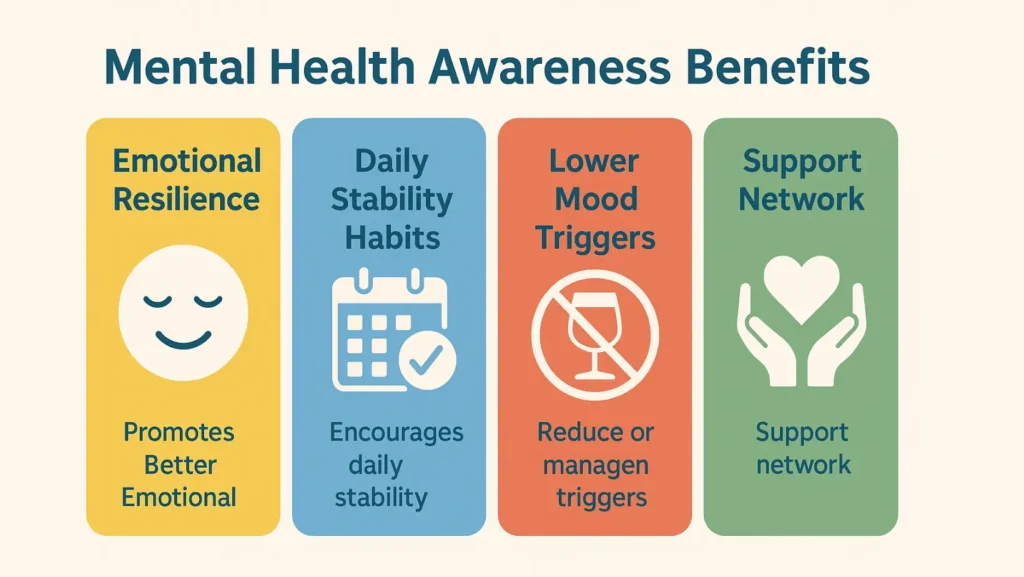 Mental Health Awareness Benefits

Emotional Resilience

Promotes Better Emotional

Daily Stability Habits

Encourages daily stability

Lower Mood Triggers

Reduce or managen triggers

Support Network

Support network